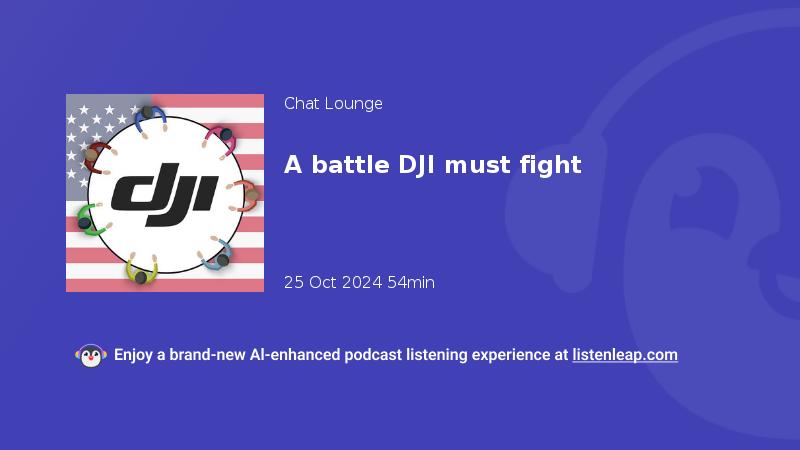 dji

Chat Lounge

A battle DJI must fight

25 Oct 2024 54min

Enjoy a brand-new AI-enhanced podcast listening experience at listenleap.com